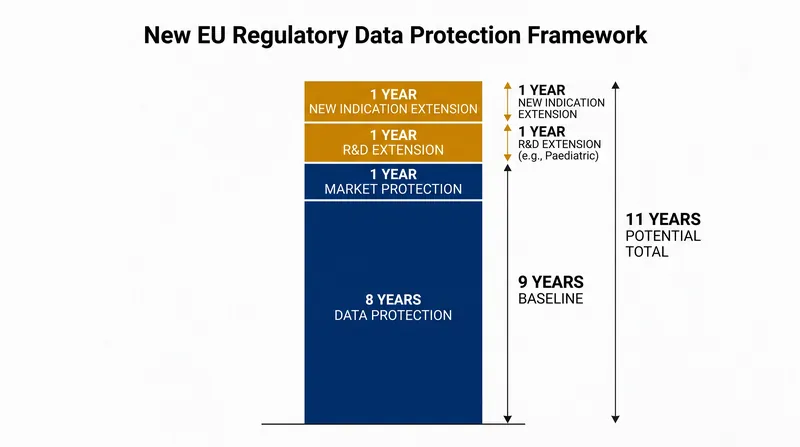 New EU Regulatory Data Protection Framework

1 YEAR
NEW INDICATION EXTENSION

1 YEAR
R&D EXTENSION

1 YEAR
MARKET PROTECTION

8 YEARS
DATA PROTECTION

1 YEAR
NEW INDICATION EXTENSION

1 YEAR
R&D EXTENSION (e.g., Paediatric)

9 YEARS
BASELINE

11 YEARS
POTENTIAL TOTAL